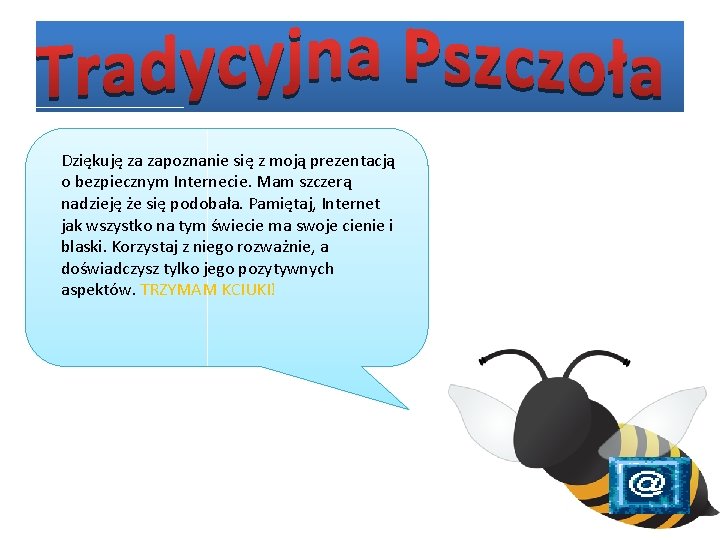 Tradycyjna Pszczoła

Dziękuję za zapoznanie się z moją prezentacją o bezpiecznym Internecie. Mam szczerą nadzieję że się podobała. Pamiętaj, Internet jak wszystko na tym świecie ma swoje cienie i blaski. Korzystaj z niego rozważnie, a doświadczysz tylko jego pozytywnych aspektów. TRZYMAM KCIUKI!

@